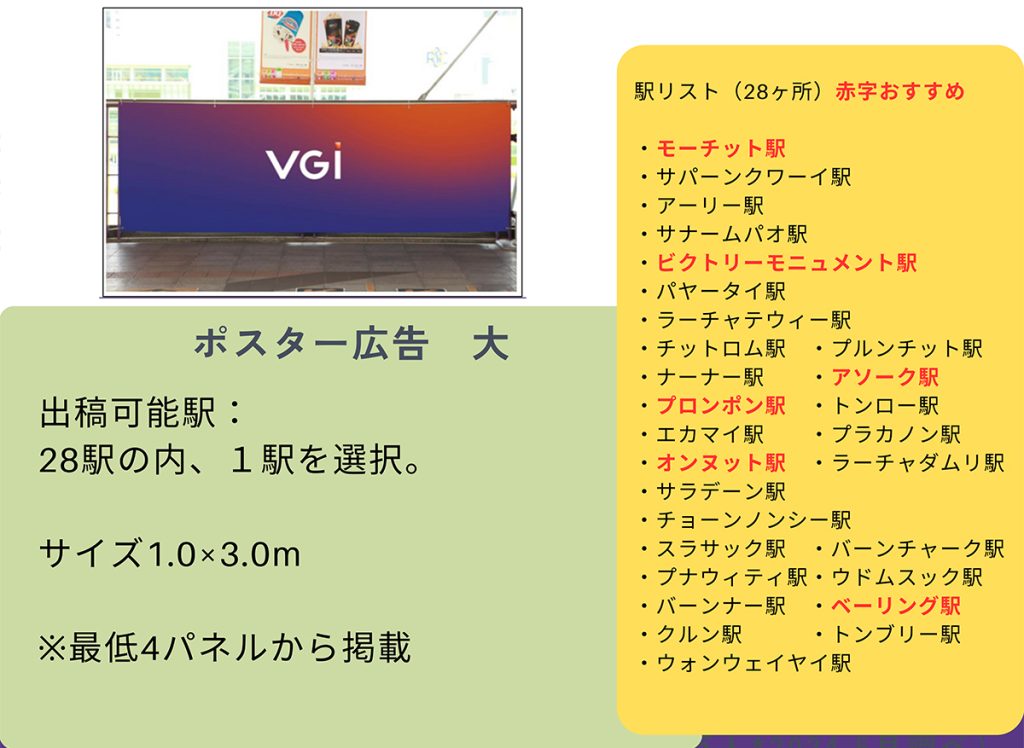 VGI

ポスター広告　大

出稿可能駅：
28駅の内、１駅を選択。

サイズ1.0×3.0m

※最低4パネルから掲載

駅リスト（28ヶ所）赤字おすすめ

・モーチット駅
・サパーンクワーイ駅
・アーリー駅
・サナームパオ駅
・ビクトリーモニュメント駅
・パヤータイ駅
・ラーチャテウィー駅
・チットロム駅
・ナーナー駅
・プロンポン駅
・エカマイ駅
・オンヌット駅
・サラデーン駅
・チョーンノンシー駅
・スラサック駅
・プナウィティ駅
・バーンナー駅
・クルン駅
・ウォンウェイヤイ駅
・プルンチット駅
・アソーク駅
・トンロー駅
・プラカノン駅
・ラーチャダムリ駅
・バーンチャーク駅
・ウドムスック駅
・ベーリング駅
・トンブリー駅